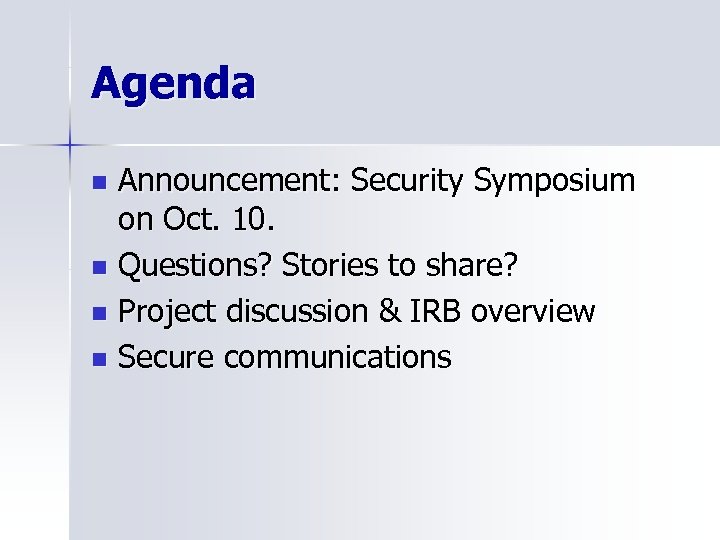 Agenda

- Announcement: Security Symposium on Oct. 10.
- Questions? Stories to share?
- Project discussion & IRB overview
- Secure communications